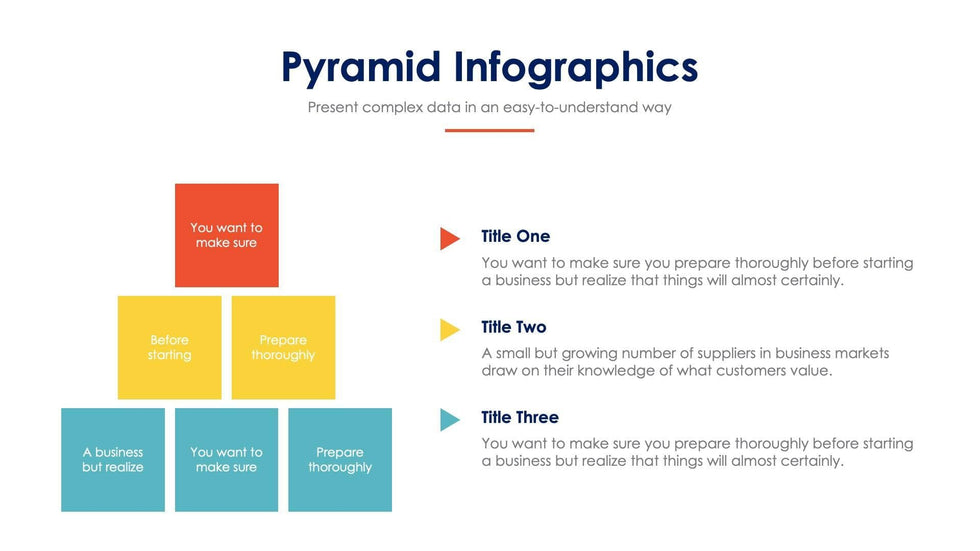 Pyramid Infographics

Present complex data in an easy-to-understand way

You want to make sure

Before starting

Prepare thoroughly

A business but realize

You want to make sure

Prepare thoroughly

Title One

You want to make sure you prepare thoroughly before starting a business but realize that things will almost certainly.

Title Two

A small but growing number of suppliers in business markets draw on their knowledge of what customers value.

Title Three

You want to make sure you prepare thoroughly before starting a business but realize that things will almost certainly.